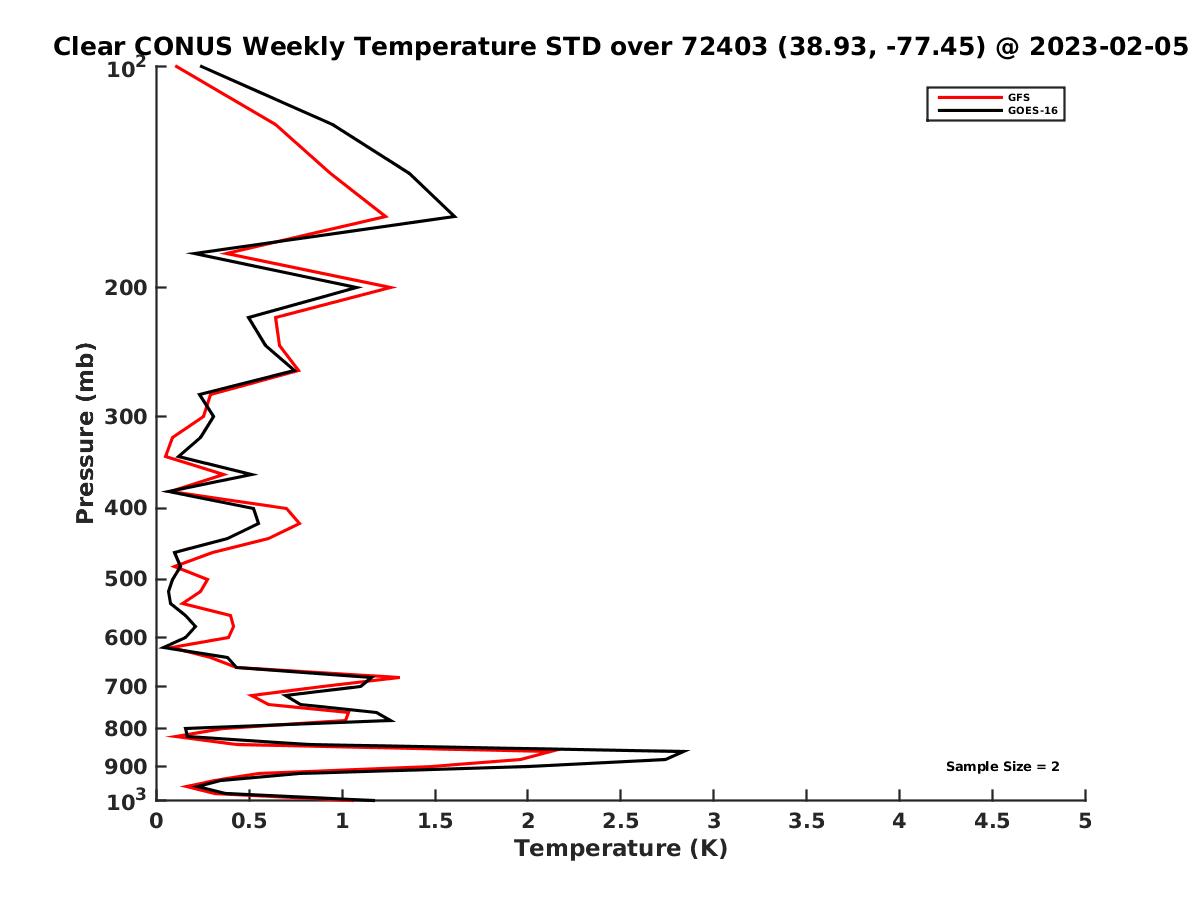 Clear CONUS Weekly Temperature STD over 72403 (38.93, -77.45) @ 2023-02-05

GFS
GOES-16

Pressure (mb)

$10^2$
200
300
400
500
600
700
800
900
$10^3$

Sample Size = 2

0
0.5
1
1.5
2
2.5
3
3.5
4
4.5
5

Temperature (K)